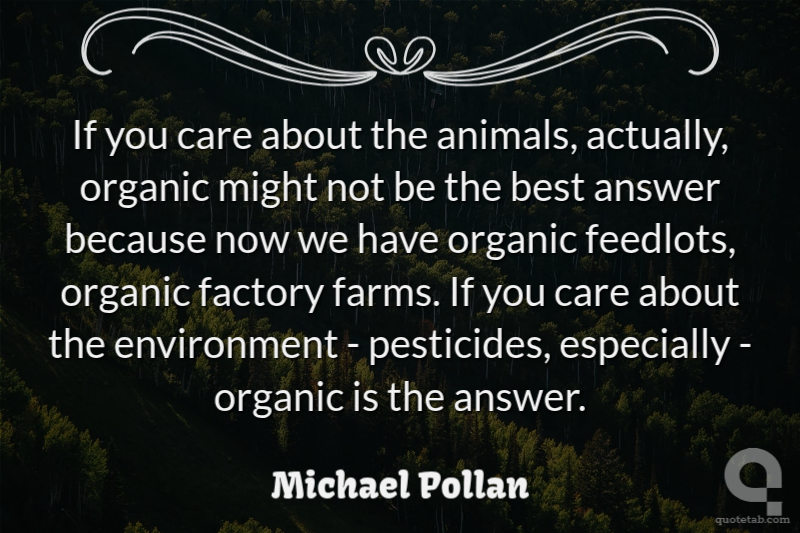 If you care about the animals, actually, organic might not be the best answer because now we have organic feedlots, organic factory farms. If you care about the environment - pesticides, especially - organic is the answer.

Michael Pollan

quotetab.com